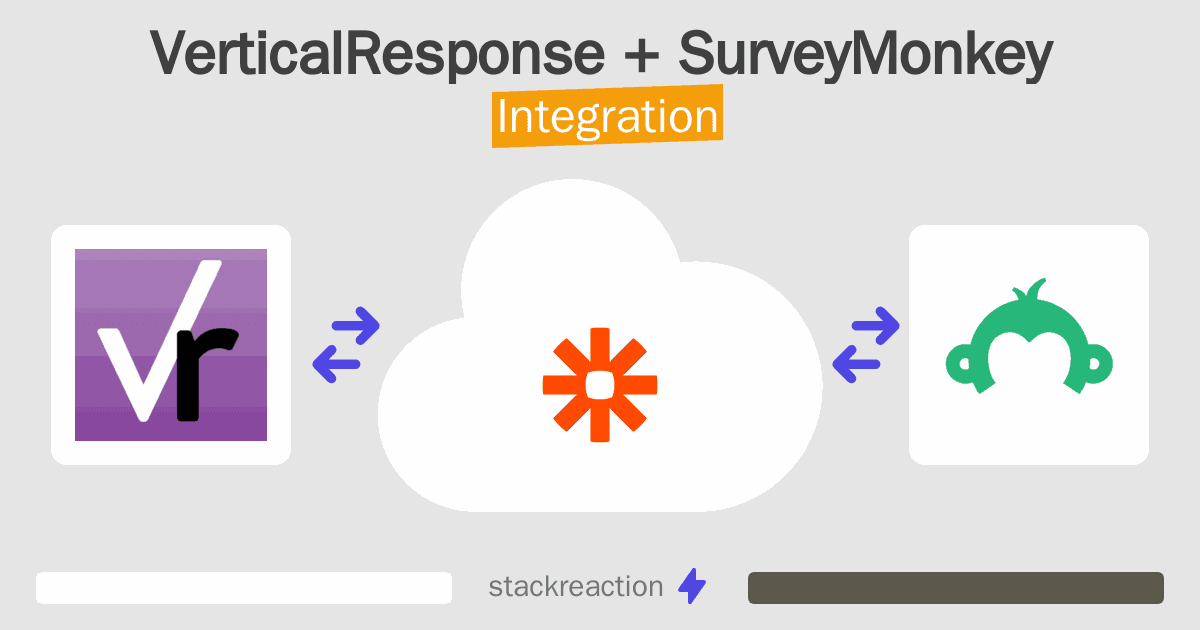 VerticalResponse + SurveyMonkey
Integration

Vr

stackreaction